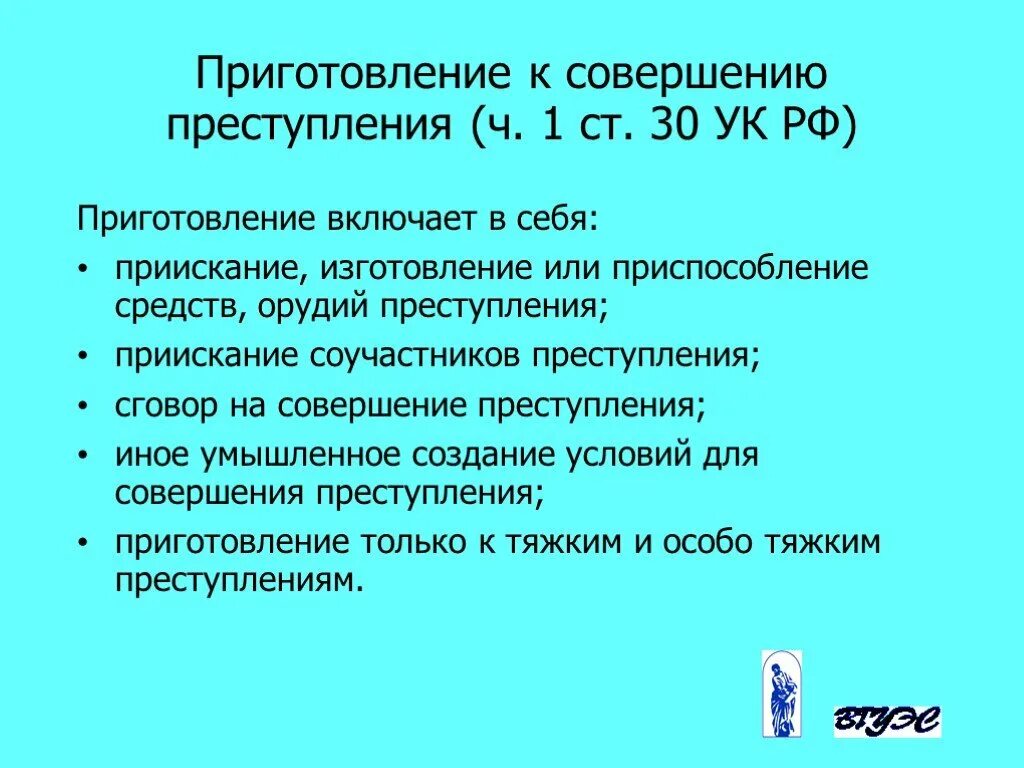 Приготовление к совершению преступления (ч. 1 ст. 30 УК РФ)

Приготовление включает в себя:

• приискание, изготовление или приспособление средств, орудий преступления;
• приискание соучастников преступления;
• сговор на совершение преступления;
• иное умышленное создание условий для совершения преступления;
• приготовление только к тяжким и особо тяжким преступлениям.

ВГУЭС